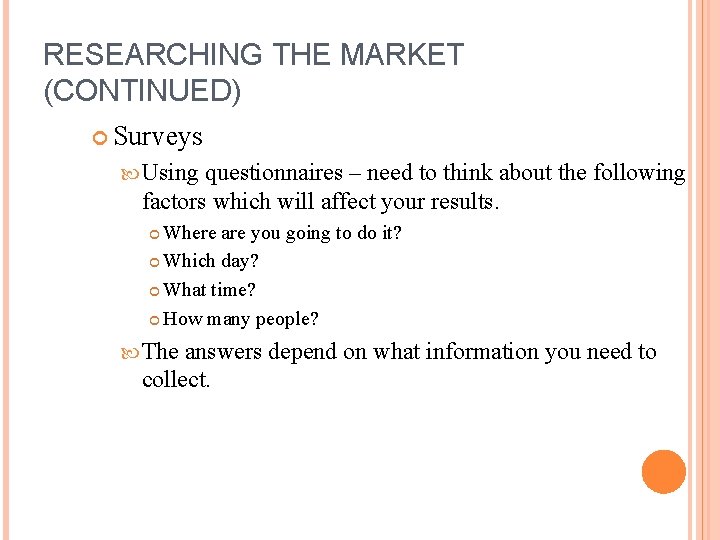 RESEARCHING THE MARKET (CONTINUED)

Surveys

Using questionnaires – need to think about the following factors which will affect your results.

Where are you going to do it?

Which day?

What time?

How many people?

The answers depend on what information you need to collect.